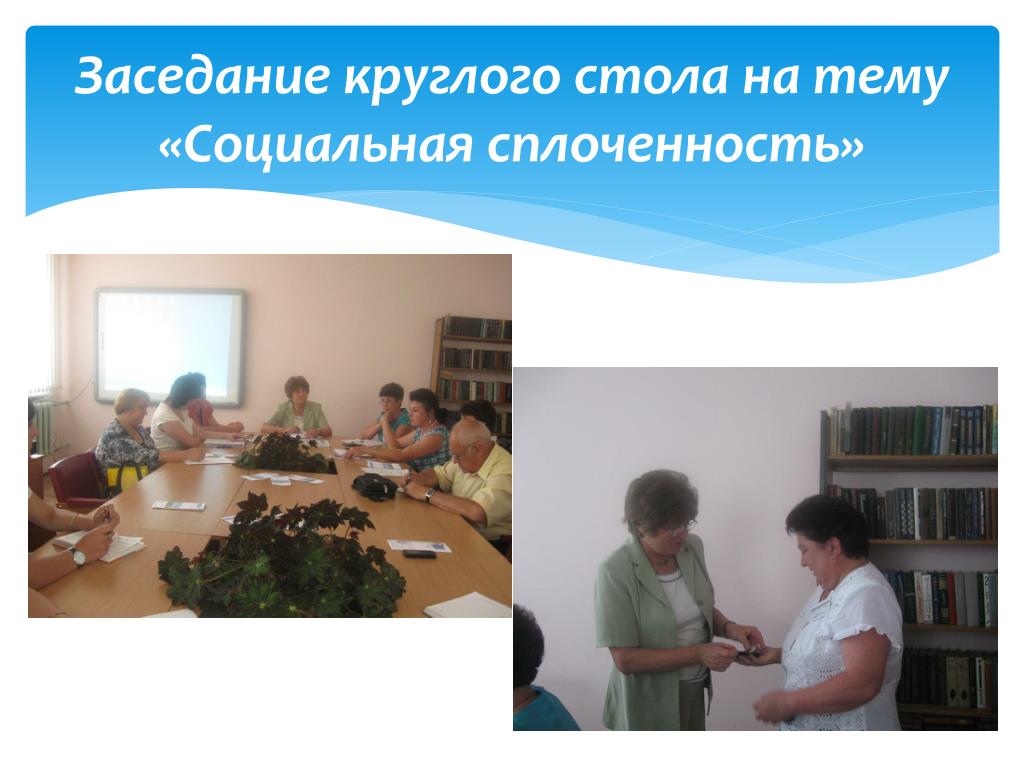 Заседание круглого стола на тему «Социальная сплоченность»